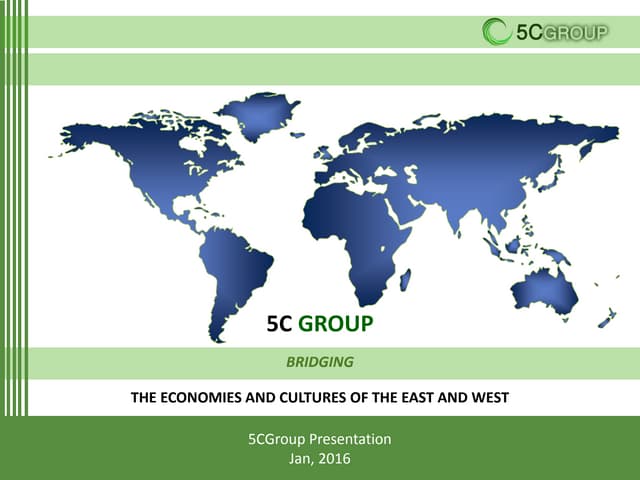 5CGROUP

5C GROUP

BRIDGING

THE ECONOMIES AND CULTURES OF THE EAST AND WEST

5CGroup Presentation
Jan, 2016